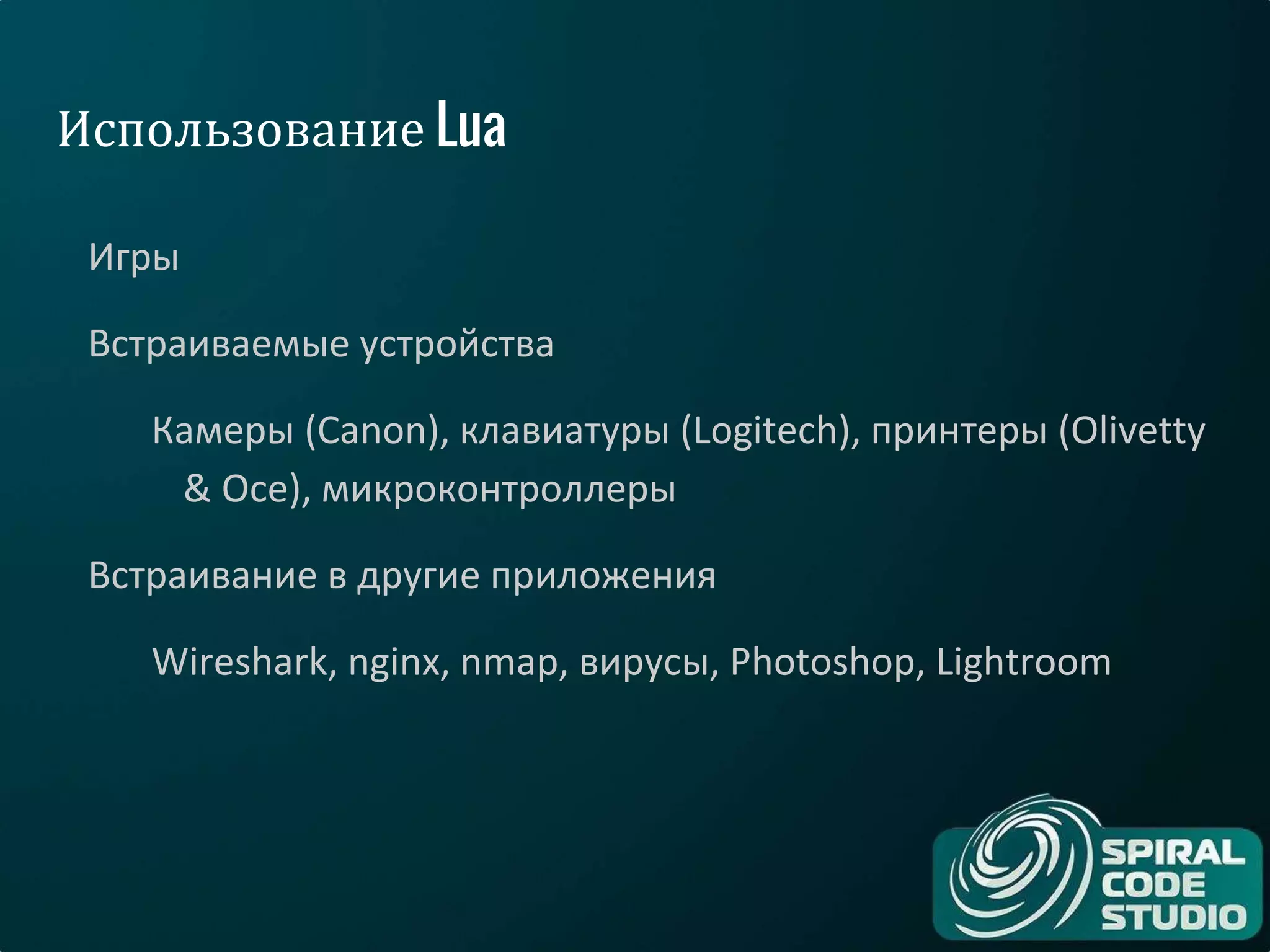 Использование Lua

Игры

Встраиваемые устройства

Камеры (Canon), клавиатуры (Logitech), принтеры (Olivetty & Oce), микроконтроллеры

Встраивание в другие приложения

Wireshark, nginx, nmap, вирусы, Photoshop, Lightroom

SPIRAL CODE STUDIO